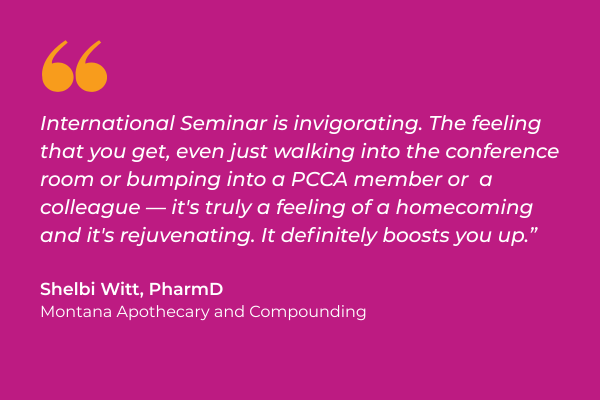 “

International Seminar is invigorating. The feeling that you get, even just walking into the conference room or bumping into a PCCA member or a colleague — it's truly a feeling of a homecoming and it's rejuvenating. It definitely boosts you up.”

Shelbi Witt, PharmD
Montana Apothecary and Compounding